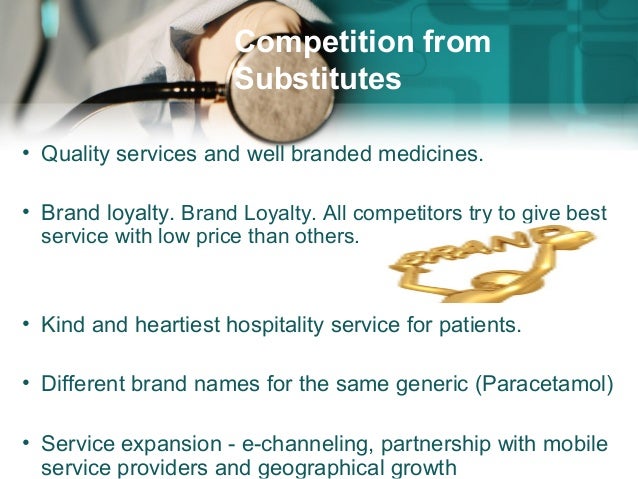 Competition from Substitutes

• Quality services and well branded medicines.

• Brand loyalty. Brand Loyalty. All competitors try to give best service with low price than others.

BRAND

• Kind and heartiest hospitality service for patients.

• Different brand names for the same generic (Paracetamol)

• Service expansion - e-channeling, partnership with mobile service providers and geographical growth